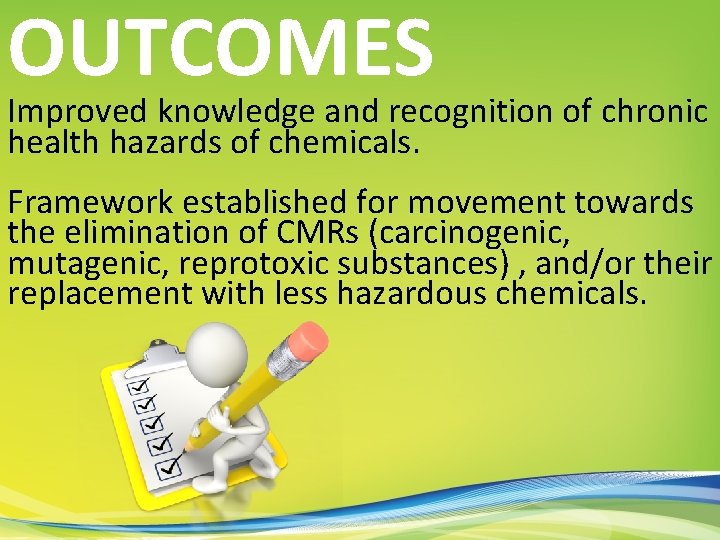 OUTCOMES

Improved knowledge and recognition of chronic health hazards of chemicals.

Framework established for movement towards the elimination of CMRs (carcinogenic, mutagenic, reprotoxic substances) , and/or their replacement with less hazardous chemicals.